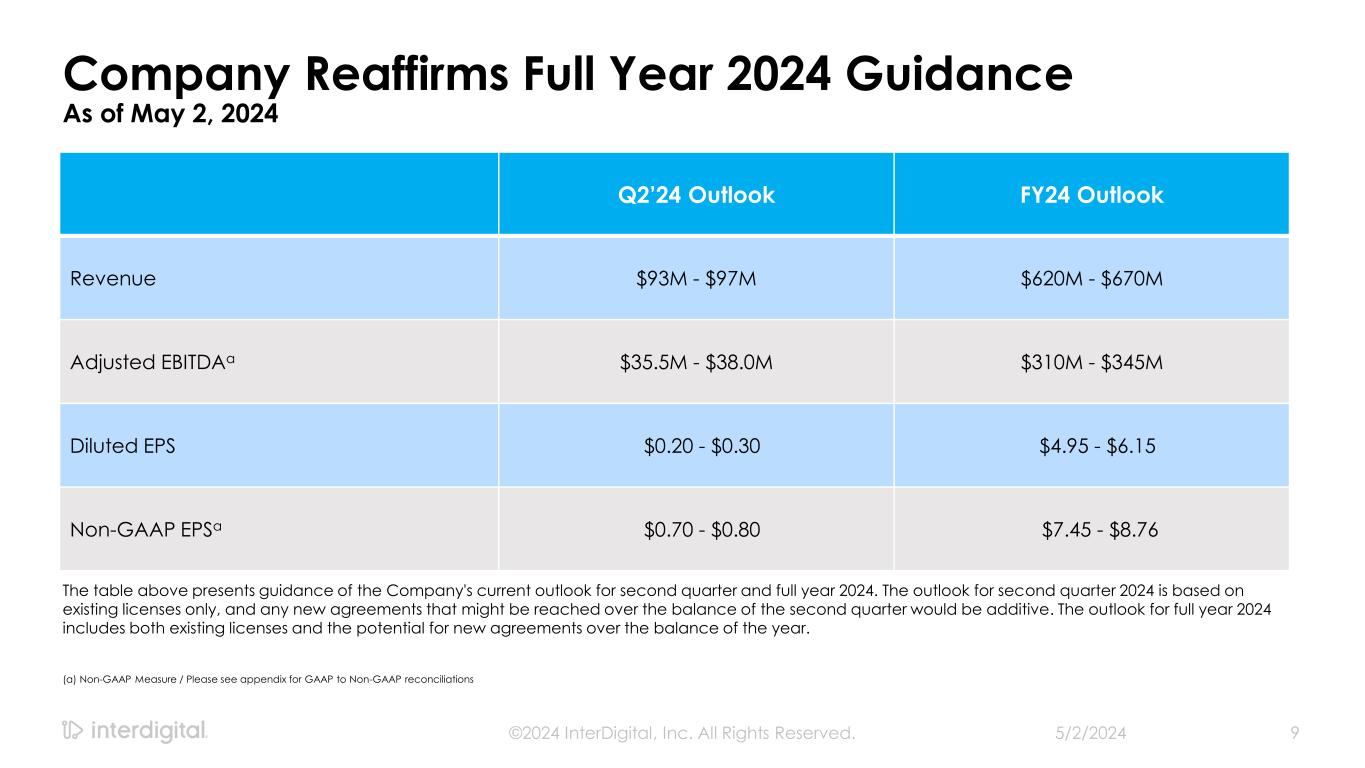 Company Reaffirms Full Year 2024 Guidance
As of May 2, 2024

| | Q2'24 Outlook | FY24 Outlook |
|---|---|---|
| Revenue | \$93M - \$97M | \$620M - \$670M |
| Adjusted EBITDA$^a$ | \$35.5M - \$38.0M | \$310M - \$345M |
| Diluted EPS | \$0.20 - \$0.30 | \$4.95 - \$6.15 |
| Non-GAAP EPS$^a$ | \$0.70 - \$0.80 | \$7.45 - \$8.76 |

The table above presents guidance of the Company's current outlook for second quarter and full year 2024. The outlook for second quarter 2024 is based on existing licenses only, and any new agreements that might be reached over the balance of the second quarter would be additive. The outlook for full year 2024 includes both existing licenses and the potential for new agreements over the balance of the year.

(a) Non-GAAP Measure / Please see appendix for GAAP to Non-GAAP reconciliations

interdigital. ©2024 InterDigital, Inc. All Rights Reserved. 5/2/2024 9